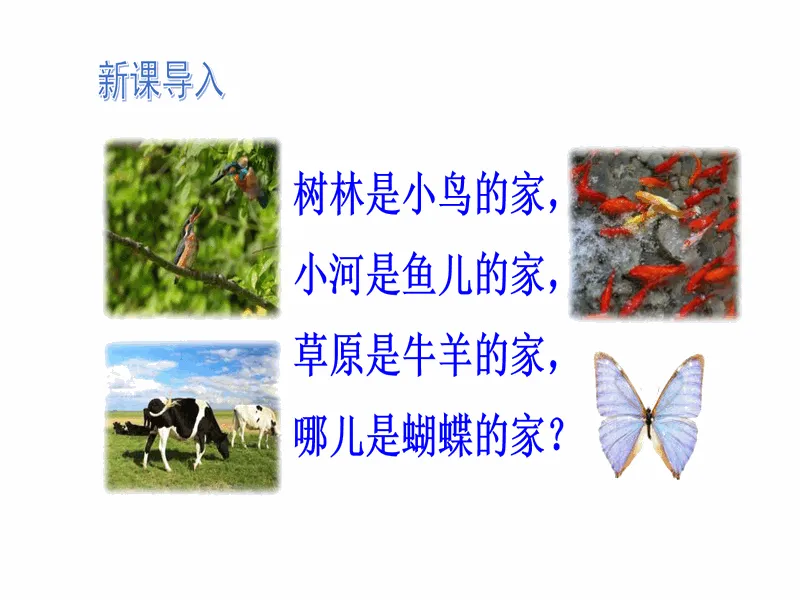 新课导入

树林是小鸟的家，
小河是鱼儿的家，
草原是牛羊的家，
哪儿是蝴蝶的家？